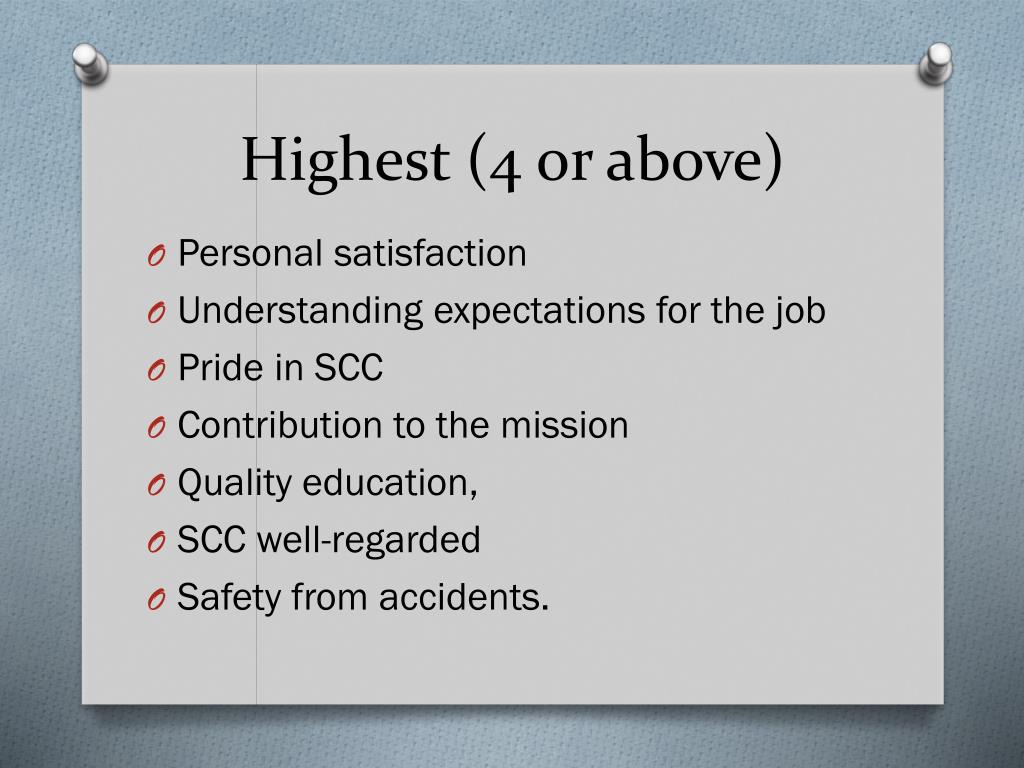 Highest (4 or above)

O Personal satisfaction
O Understanding expectations for the job
O Pride in SCC
O Contribution to the mission
O Quality education,
O SCC well-regarded
O Safety from accidents.